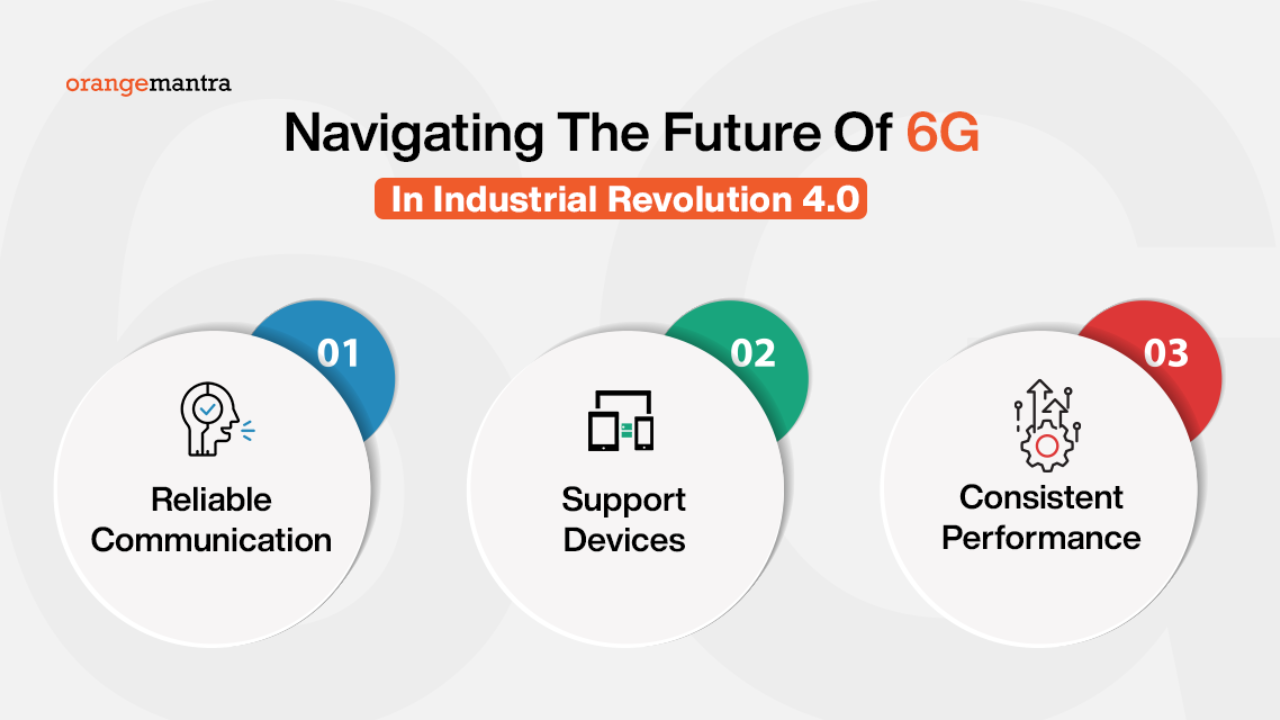 orangemantra

Navigating The Future Of 6G

In Industrial Revolution 4.0

01

Reliable Communication

02

Support Devices

03

Consistent Performance